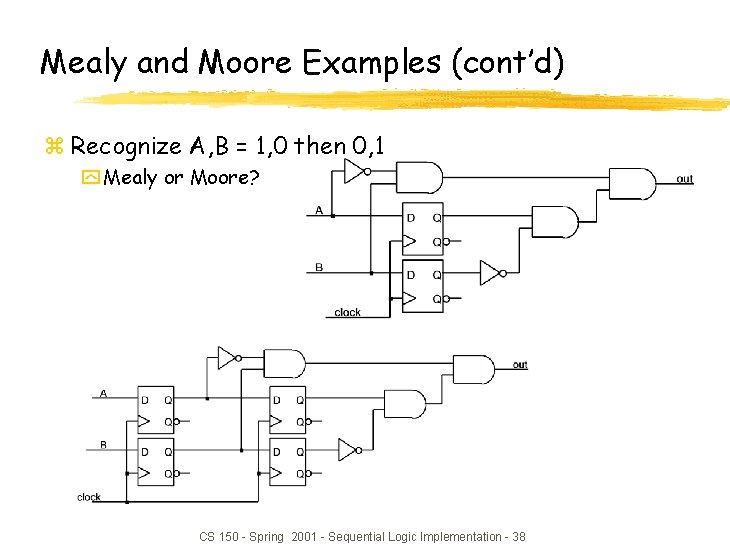 Mealy and Moore Examples (cont'd)

Recognize A,B = 1,0 then 0,1

Mealy or Moore?

out
A
D Q
Q
B
D Q
Q
clock

out
A
D Q
Q
D Q
Q
B
D Q
Q
D Q
Q
clock

CS 150 - Spring 2001 - Sequential Logic Implementation - 38